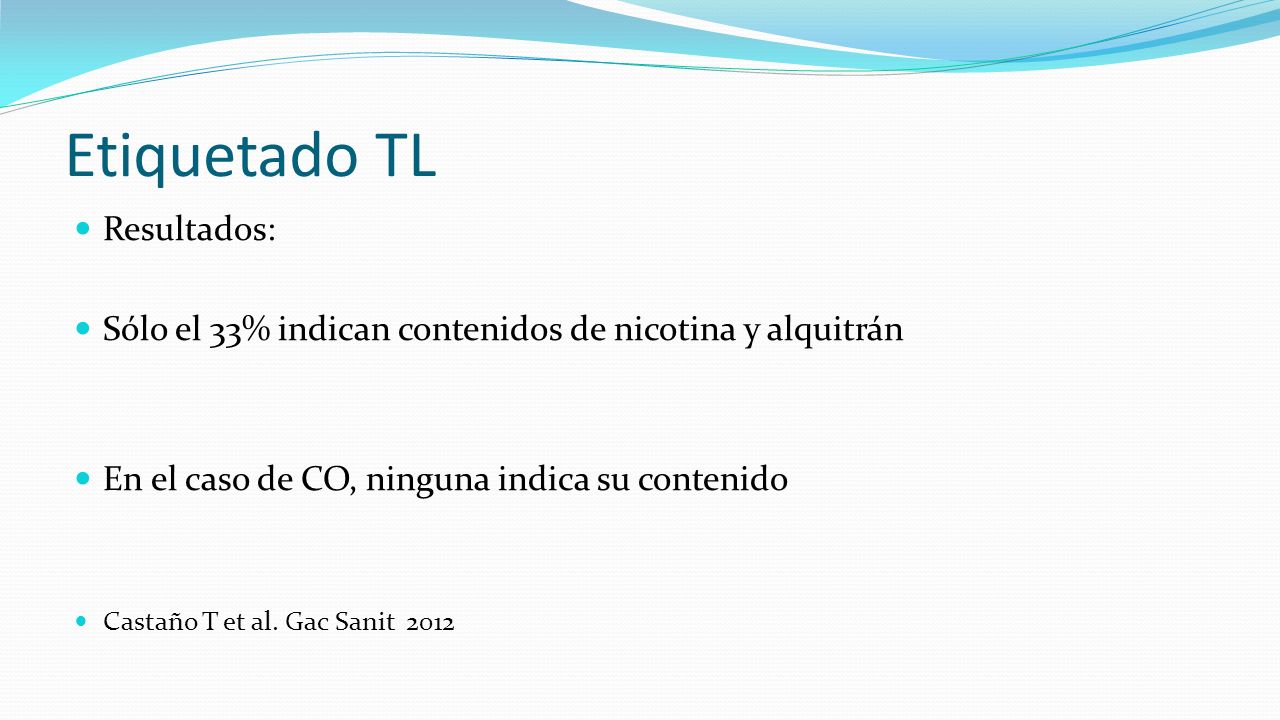 Etiquetado TL

Resultados:

Sólo el 33% indican contenidos de nicotina y alquitrán

En el caso de CO, ninguna indica su contenido

Castaño T et al. Gac Sanit 2012